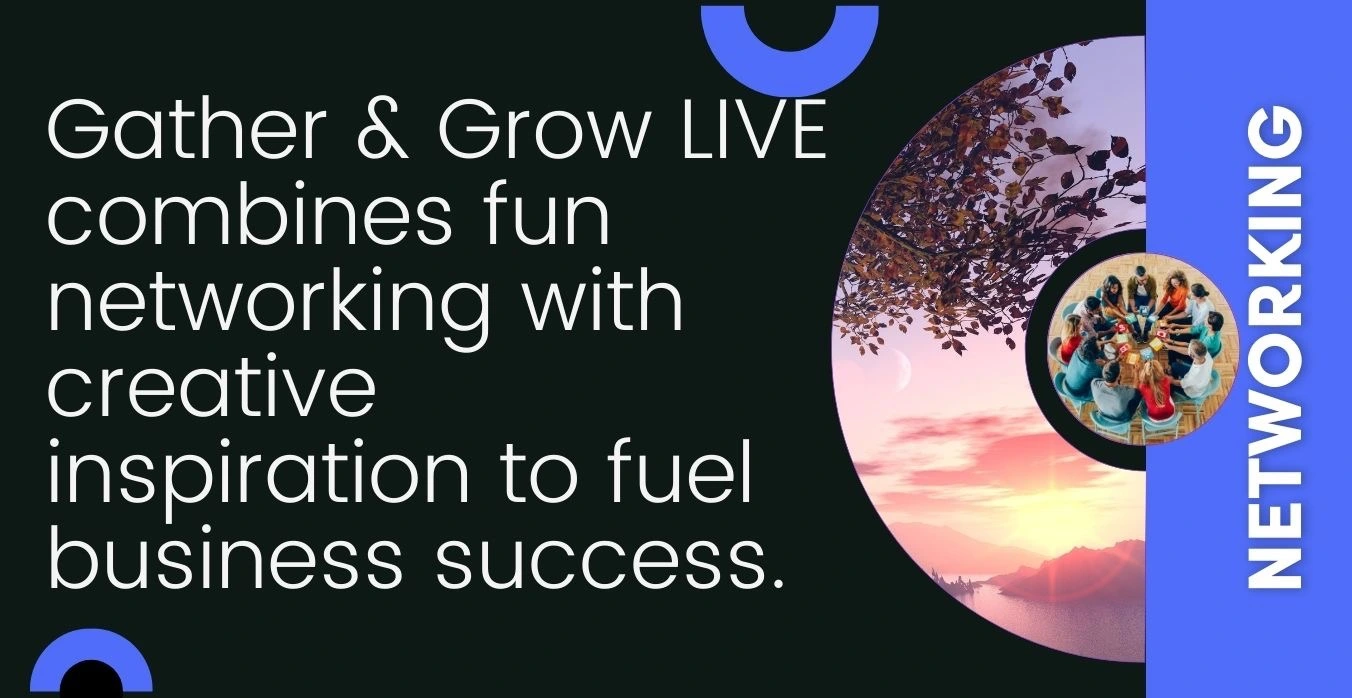 Gather & Grow LIVE combines fun networking with creative inspiration to fuel business success.

NETWORKING